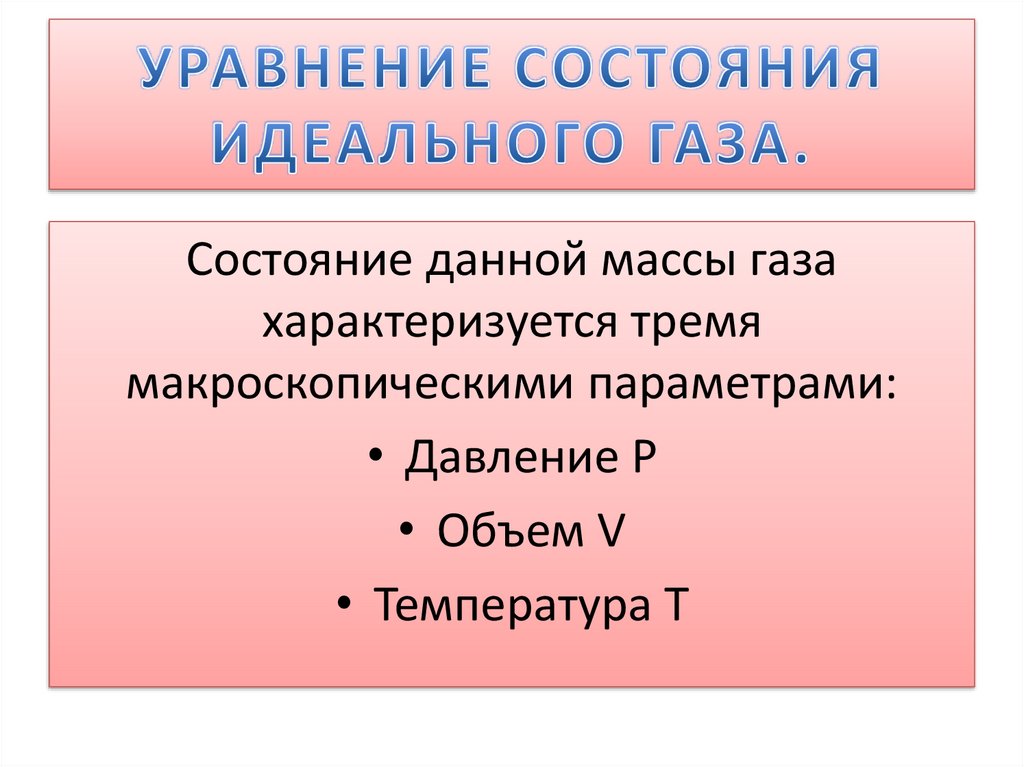 УРАВНЕНИЕ СОСТОЯНИЯ ИДЕАЛЬНОГО ГАЗА.

Состояние данной массы газа характеризуется тремя макроскопическими параметрами:

• Давление P
• Объем V
• Температура T